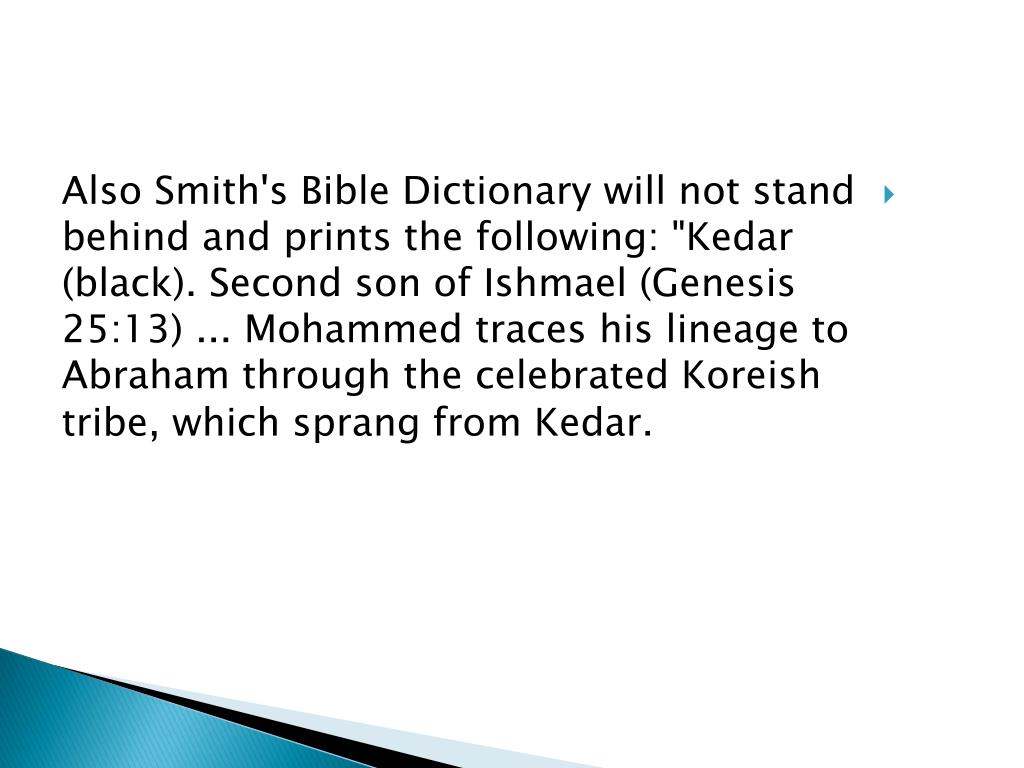 Also Smith's Bible Dictionary will not stand behind and prints the following: "Kedar (black). Second son of Ishmael (Genesis 25:13) ... Mohammed traces his lineage to Abraham through the celebrated Koreish tribe, which sprang from Kedar.